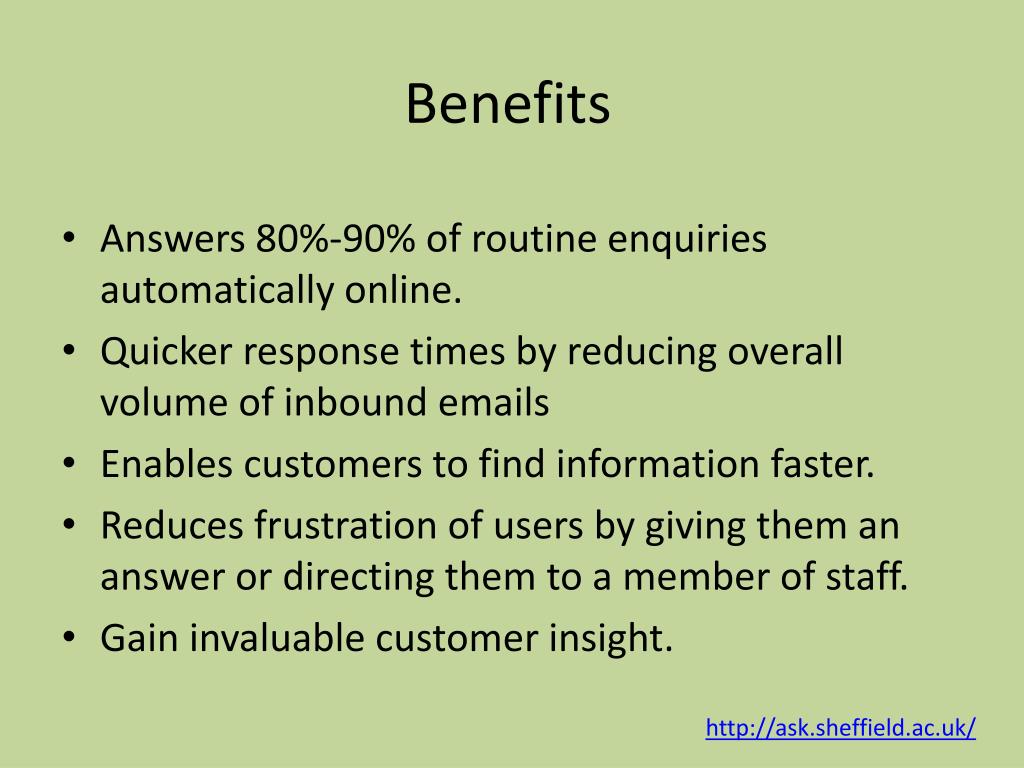 Benefits

• Answers 80%-90% of routine enquiries automatically online.
• Quicker response times by reducing overall volume of inbound emails
• Enables customers to find information faster.
• Reduces frustration of users by giving them an answer or directing them to a member of staff.
• Gain invaluable customer insight.

http://ask.sheffield.ac.uk/